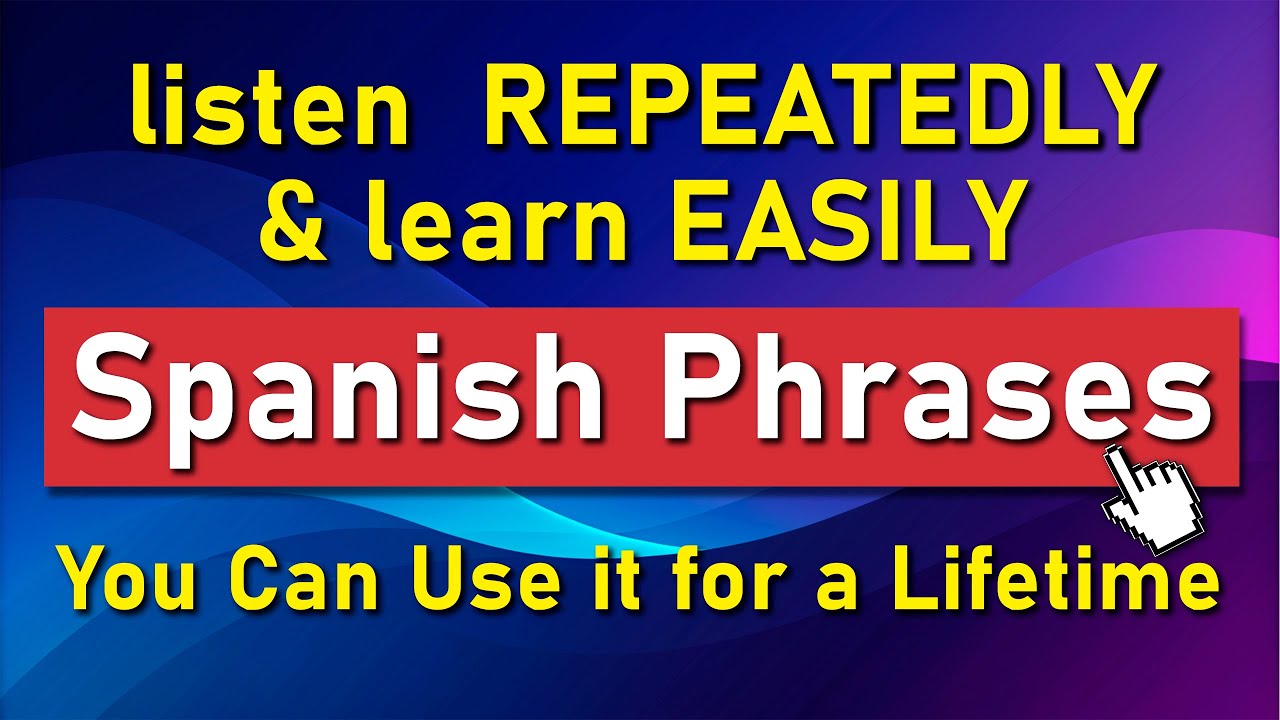 listen REPEATEDLY
& learn EASILY

Spanish Phrases

You Can Use it for a Lifetime